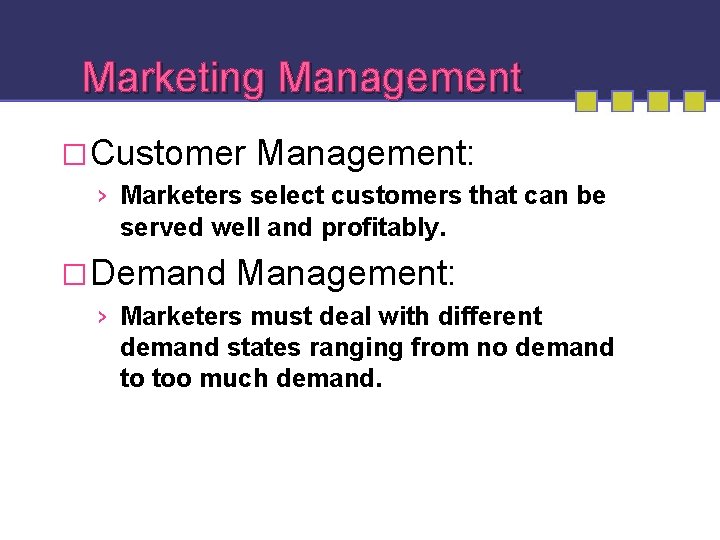 Marketing Management

□ Customer Management:

› Marketers select customers that can be served well and profitably.

□ Demand Management:

› Marketers must deal with different demand states ranging from no demand to too much demand.